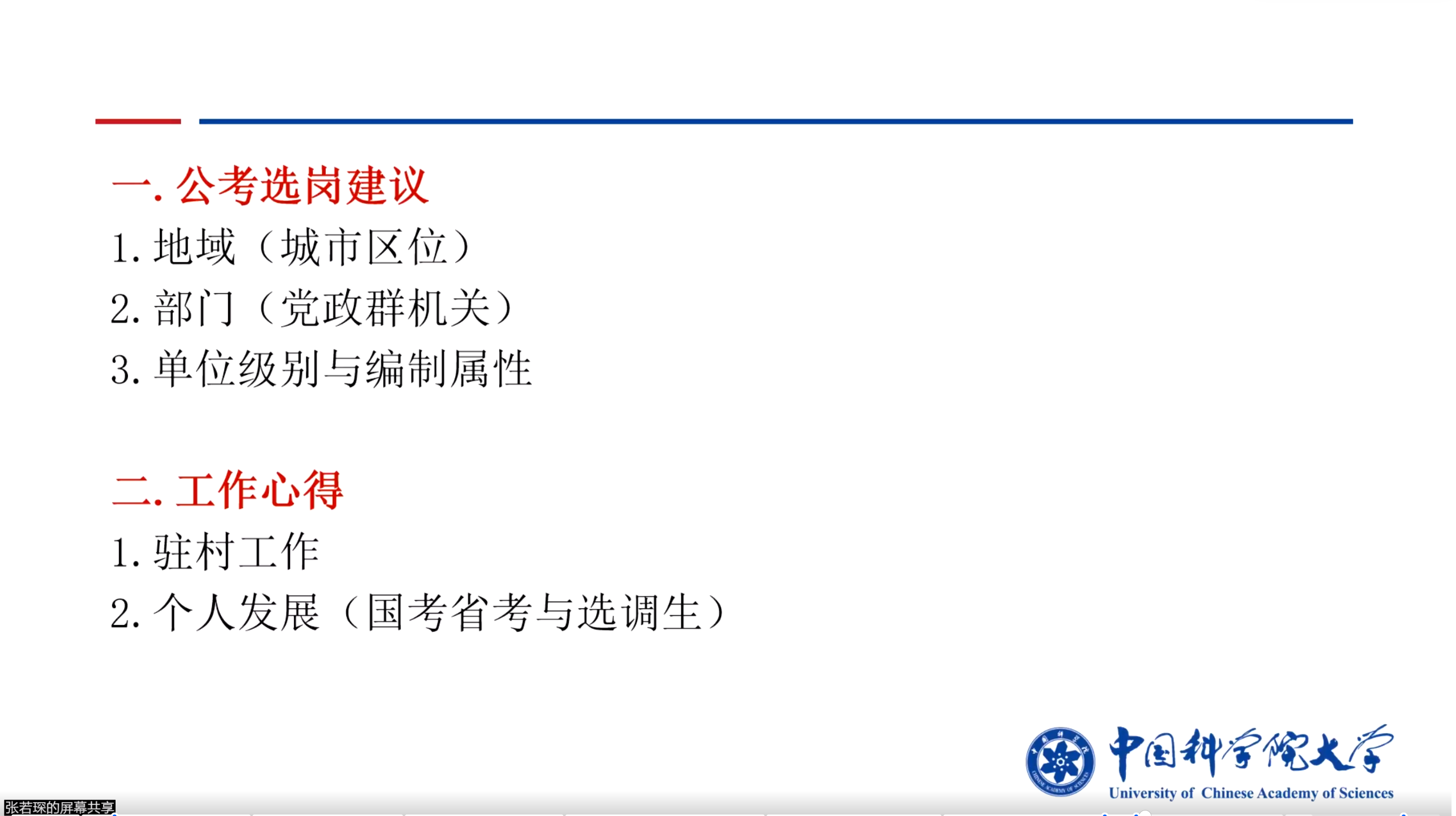 一. 公考选岗建议
1. 地域（城市区位）
2. 部门（党政群机关）
3. 单位级别与编制属性

二. 工作心得
1. 驻村工作
2. 个人发展（国考省考与选调生）

中国科学院大学
University of Chinese Academy of Sciences

张若琛的屏幕共享